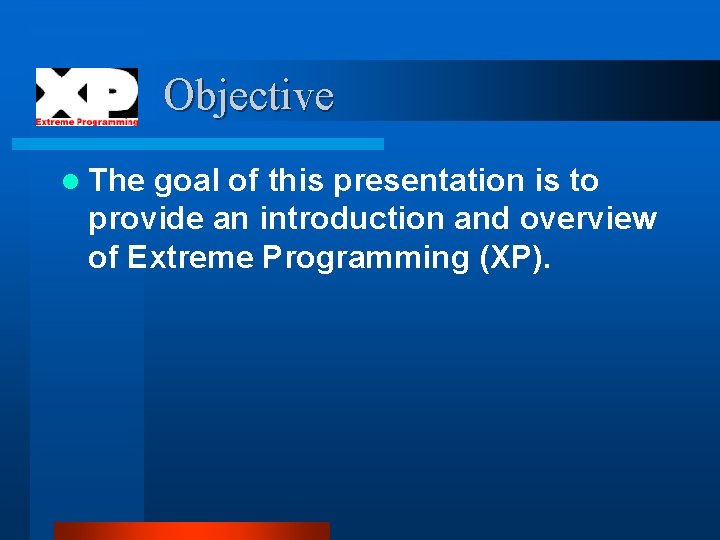 XP
Extreme Programming

Objective

The goal of this presentation is to provide an introduction and overview of Extreme Programming (XP).